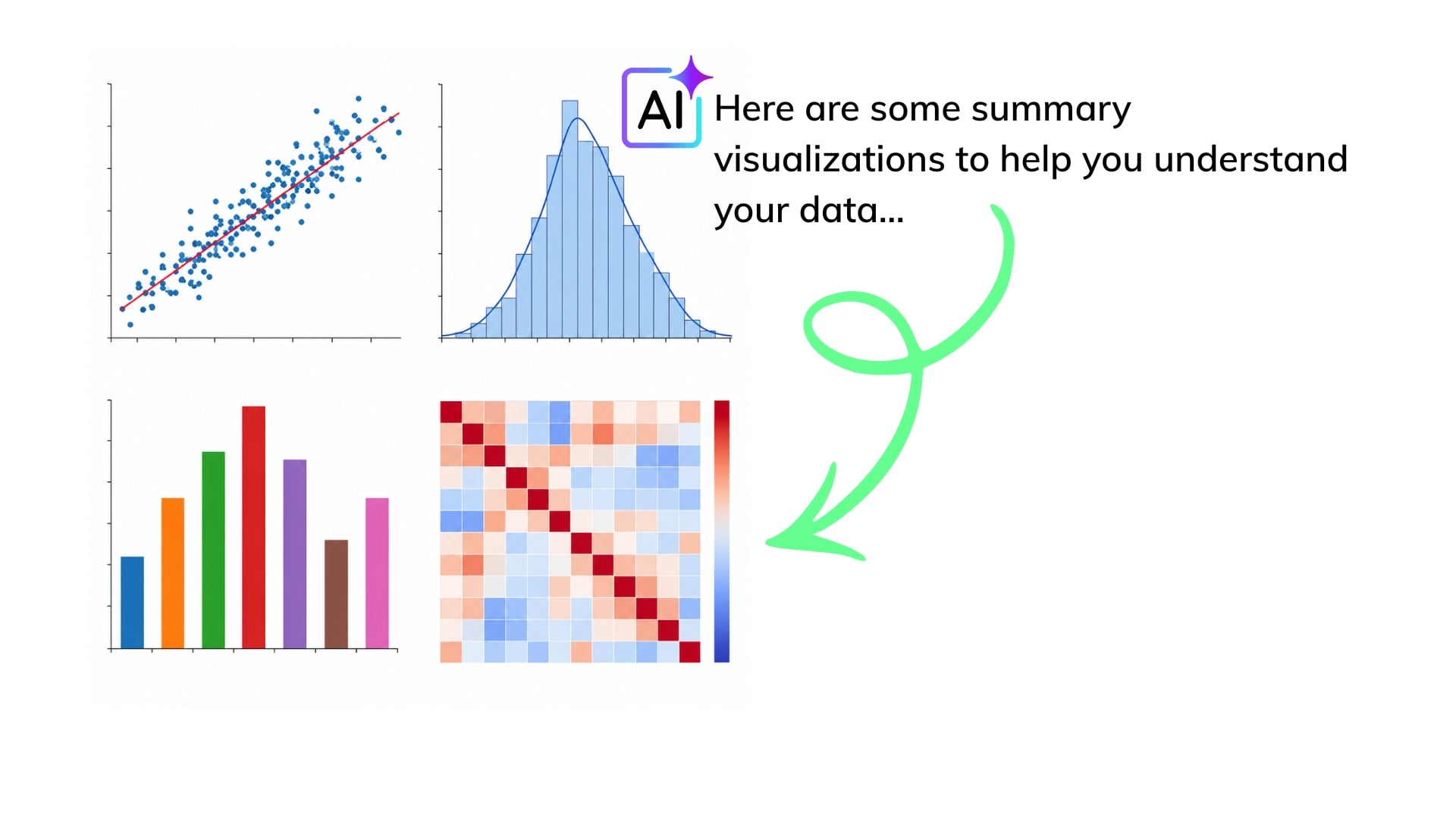 AI

Here are some summary visualizations to help you understand your data...